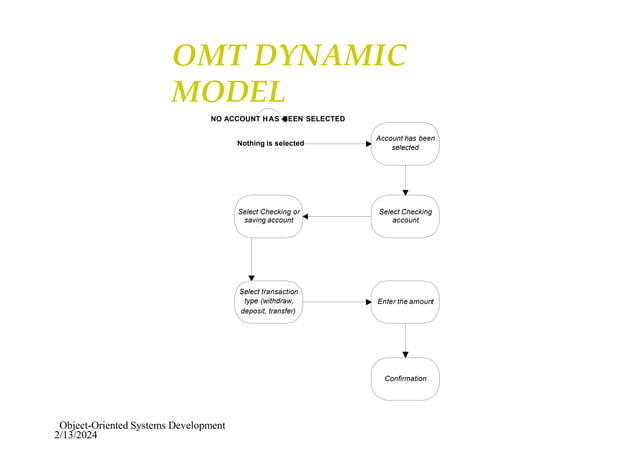 OMT DYNAMIC MODEL

NO ACCOUNT HAS BEEN SELECTED

Nothing is selected

Account has been selected

Select Checking account

Select Checking or saving account

Select transaction type (withdraw, deposit, transfer)

Enter the amount

Confirmation

Object-Oriented Systems Development
2/13/2024